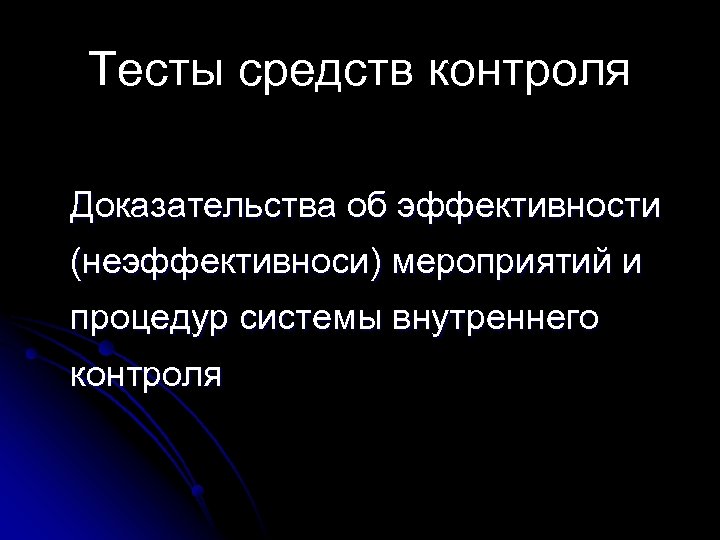 Тесты средств контроля

Доказательства об эффективности (неэффективноси) мероприятий и процедур системы внутреннего контроля